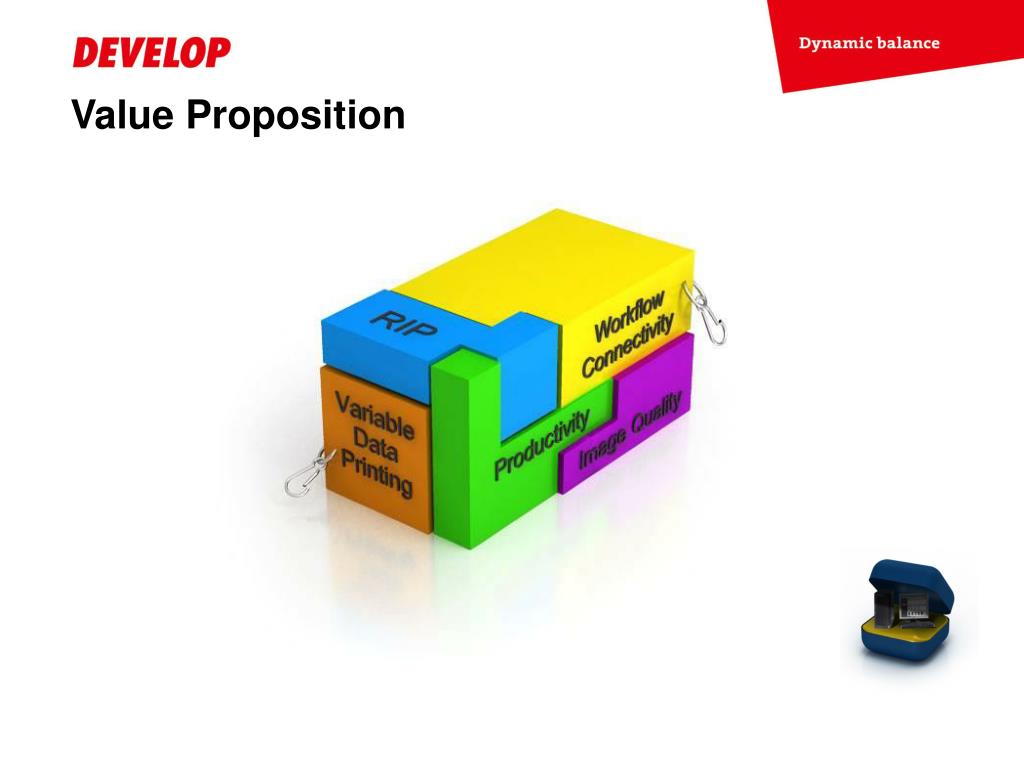 DEVELOP

Dynamic balance

Value Proposition

RIP

Workflow Connectivity

Variable Data Printing

Productivity

Image Quality